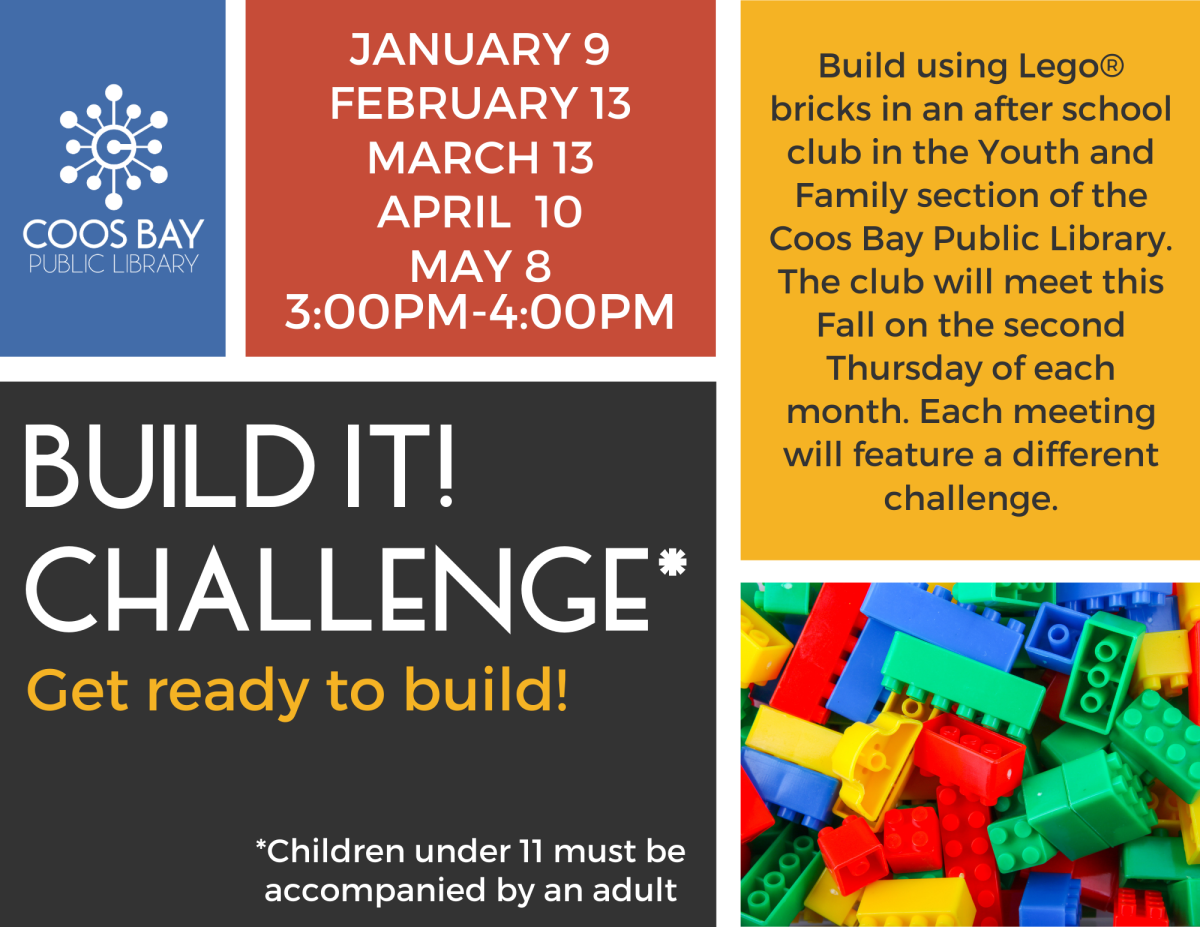 COOS BAY
PUBLIC LIBRARY

JANUARY 9
FEBRUARY 13
MARCH 13
APRIL 10
MAY 8
3:00PM-4:00PM

Build using Lego® bricks in an after school club in the Youth and Family section of the Coos Bay Public Library. The club will meet this Fall on the second Thursday of each month. Each meeting will feature a different challenge.

BUILD IT!
CHALLENGE*

Get ready to build!

*Children under 11 must be accompanied by an adult